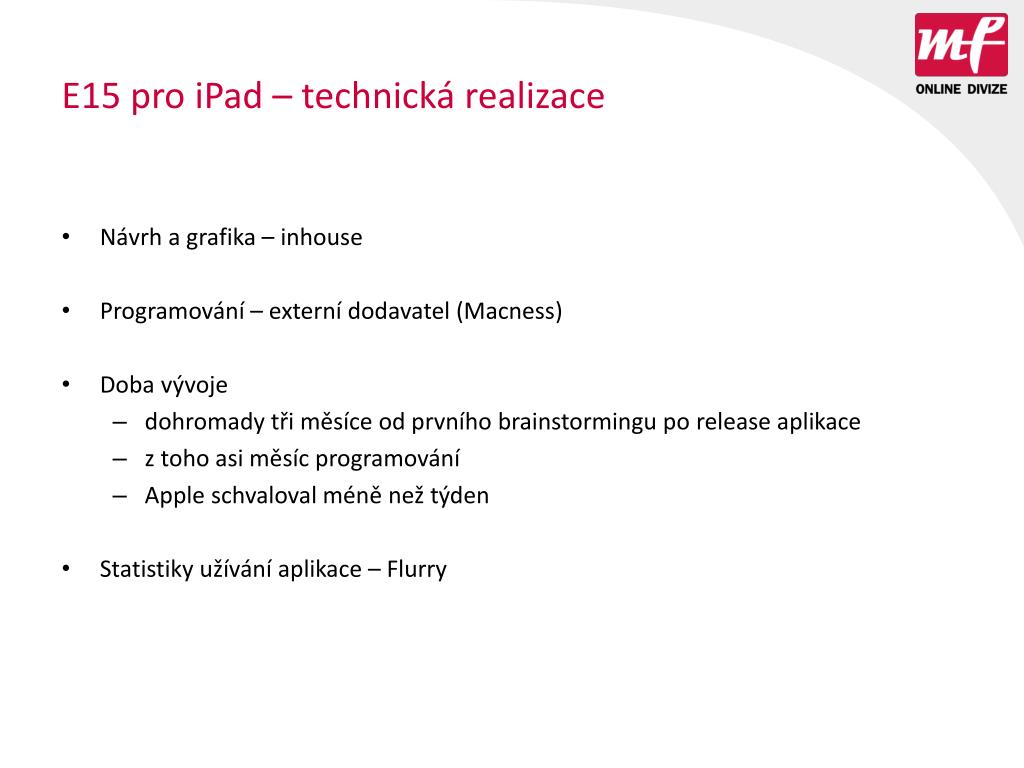 mf
ONLINE DIVIZE

E15 pro iPad – technická realizace

• Návrh a grafika – inhouse

• Programování – externí dodavatel (Macness)

• Doba vývoje
– dohromady tři měsíce od prvního brainstormingu po release aplikace
– z toho asi měsíc programování
– Apple schvaloval méně než týden

• Statistiky užívání aplikace – Flurry